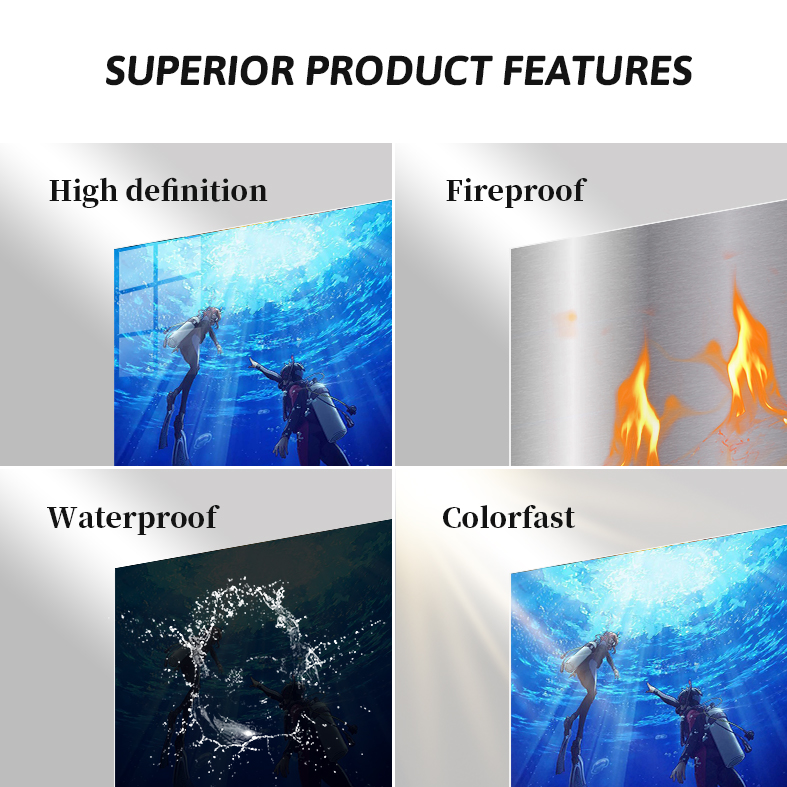 SUPERIOR PRODUCT FEATURES

High definition

Fireproof

Waterproof

Colorfast